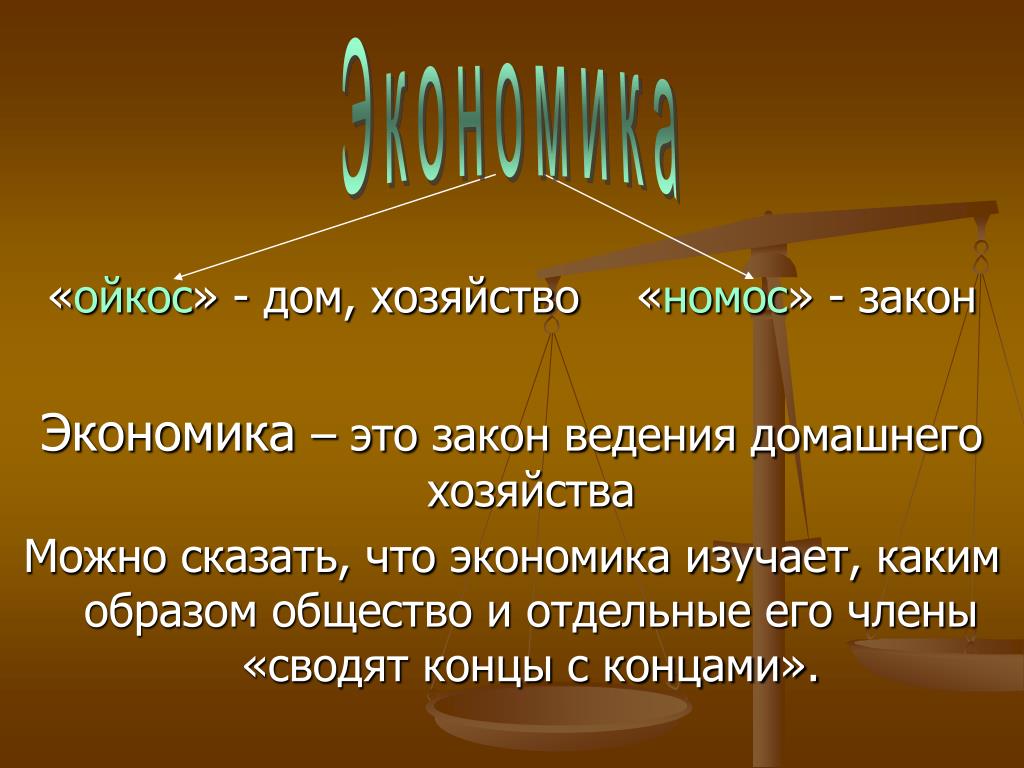 Экономика

«ойкос» - дом, хозяйство «номос» - закон

Экономика – это закон ведения домашнего хозяйства

Можно сказать, что экономика изучает, каким образом общество и отдельные его члены «сводят концы с концами».